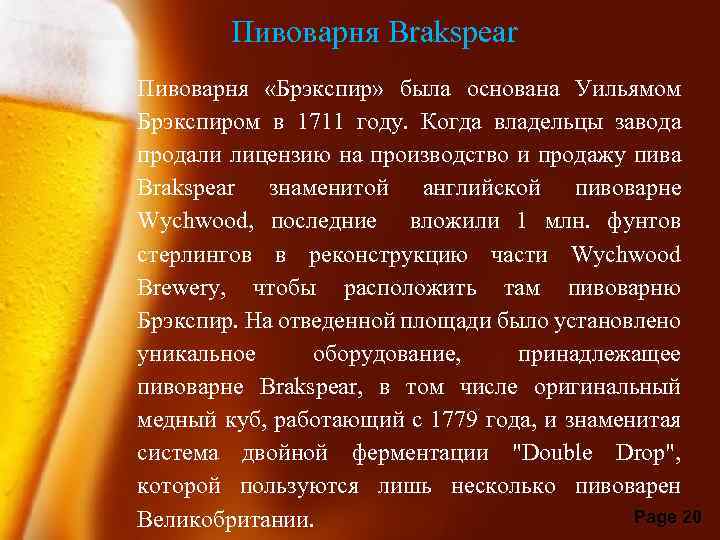 Пивоварня Brakspear

Пивоварня «Брэкспир» была основана Уильямом Брэкспиром в 1711 году. Когда владельцы завода продали лицензию на производство и продажу пива Brakspear знаменитой английской пивоварне Wychwood, последние вложили 1 млн. фунтов стерлингов в реконструкцию части Wychwood Brewery, чтобы расположить там пивоварню Брэкспир. На отведенной площади было установлено уникальное оборудование, принадлежащее пивоварне Brakspear, в том числе оригинальный медный куб, работающий с 1779 года, и знаменитая система двойной ферментации "Double Drop", которой пользуются лишь несколько пивоварен Великобритании.

Page 20